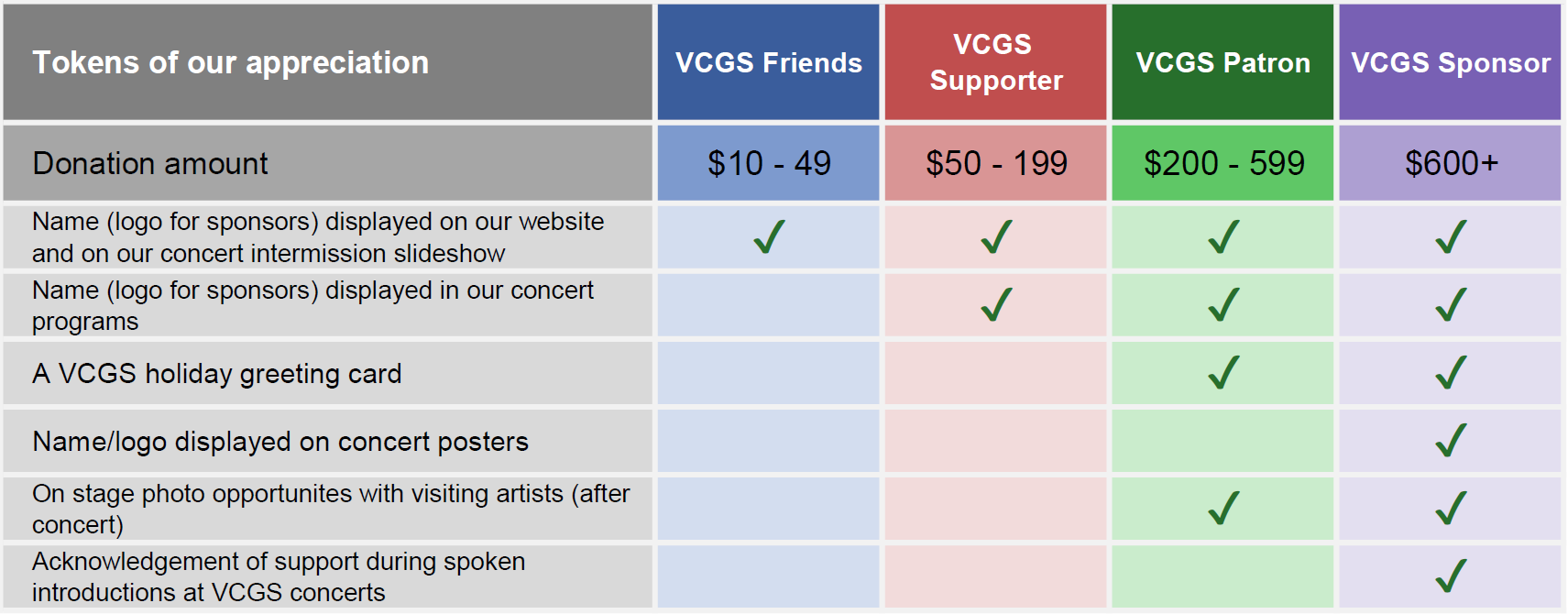 | Tokens of our appreciation | VCGS Friends | VCGS Supporter | VCGS Patron | VCGS Sponsor |
|---|---|---|---|---|
| Donation amount | \$10 - 49 | \$50 - 199 | \$200 - 599 | \$600+ |
| Name (logo for sponsors) displayed on our website and on our concert intermission slideshow | ✓ | ✓ | ✓ | ✓ |
| Name (logo for sponsors) displayed in our concert programs |  | ✓ | ✓ | ✓ |
| A VCGS holiday greeting card |  |  | ✓ | ✓ |
| Name/logo displayed on concert posters |  |  |  | ✓ |
| On stage photo opportunites with visiting artists (after concert) |  |  | ✓ | ✓ |
| Acknowledgement of support during spoken introductions at VCGS concerts |  |  |  | ✓ |